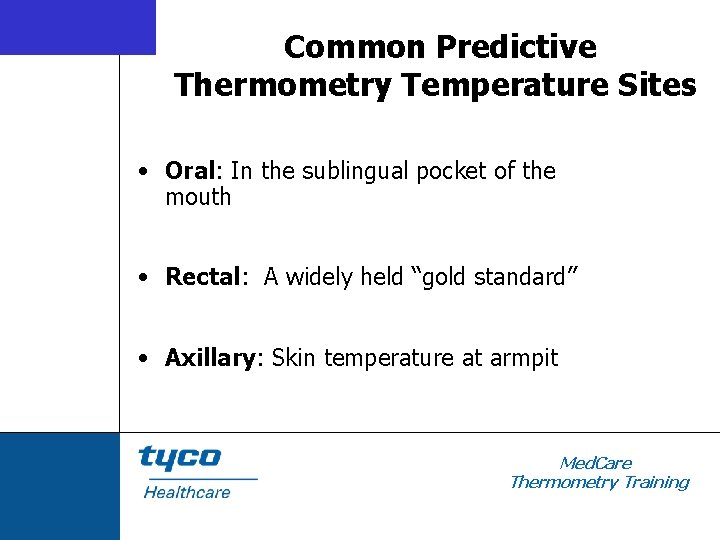 Common Predictive Thermometry Temperature Sites

• Oral: In the sublingual pocket of the mouth

• Rectal: A widely held “gold standard”

• Axillary: Skin temperature at armpit

tyco
Healthcare

MedCare
Thermometry Training